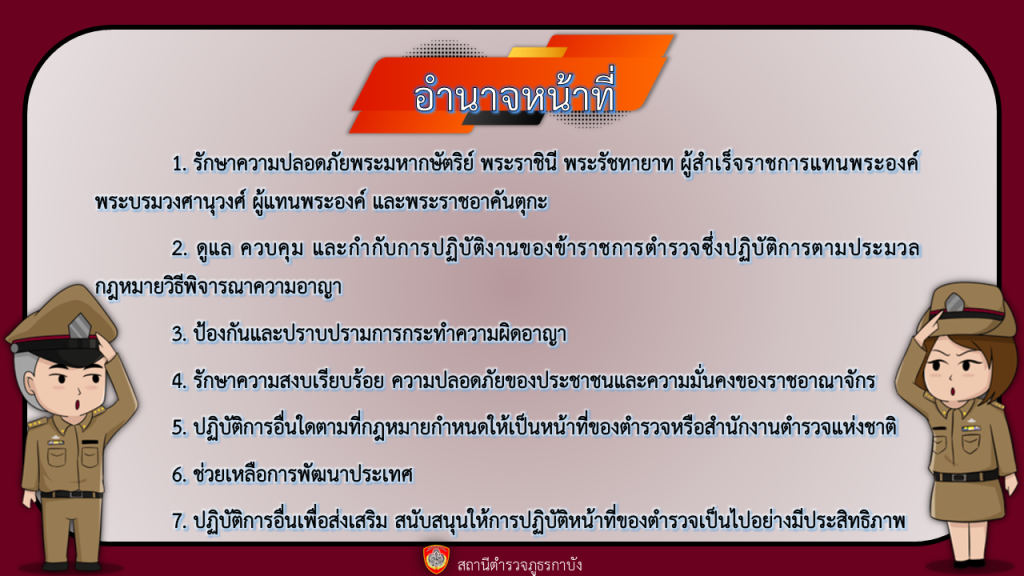 อำนาจหน้าที่

1. รักษาความปลอดภัยพระมหากษัตริย์ พระราชินี พระรัชทายาท ผู้สำเร็จราชการแทนพระองค์ พระบรมวงศานุวงศ์ ผู้แทนพระองค์ และพระราชอาคันตุกะ

2. ดูแล ควบคุม และกำกับการปฏิบัติงานของข้าราชการตำรวจซึ่งปฏิบัติการตามประมวลกฎหมายวิธีพิจารณาความอาญา

3. ป้องกันและปราบปรามการกระทำความผิดอาญา

4. รักษาความสงบเรียบร้อย ความปลอดภัยของประชาชนและความมั่นคงของราชอาณาจักร

5. ปฏิบัติการอื่นใดตามที่กฎหมายกำหนดให้เป็นหน้าที่ของตำรวจหรือสำนักงานตำรวจแห่งชาติ

6. ช่วยเหลือการพัฒนาประเทศ

7. ปฏิบัติการอื่นเพื่อส่งเสริม สนับสนุนให้การปฏิบัติหน้าที่ของตำรวจเป็นไปอย่างมีประสิทธิภาพ

สถานีตำรวจภูธรกาบัง